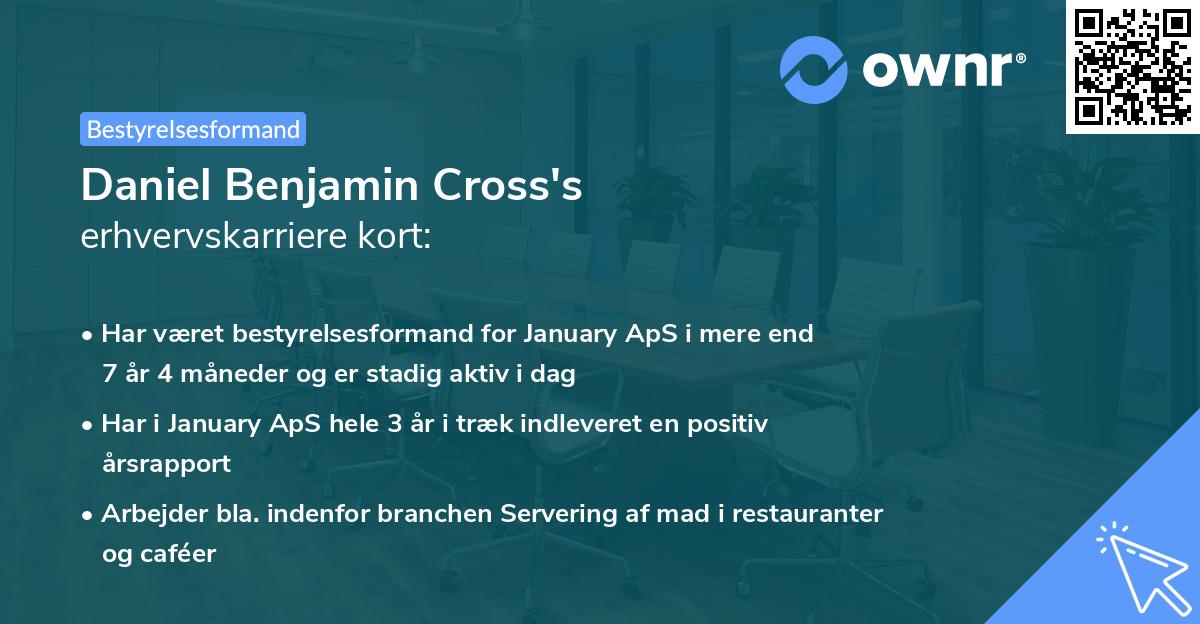 ownr®

Bestyrelsesformand

Daniel Benjamin Cross's
erhvervskarriere kort:

• Har været bestyrelsesformand for January ApS i mere end 7 år 4 måneder og er stadig aktiv i dag

• Har i January ApS hele 3 år i træk indleveret en positiv årsrapport

• Arbejder bla. indenfor branchen Servering af mad i restauranter og caféer